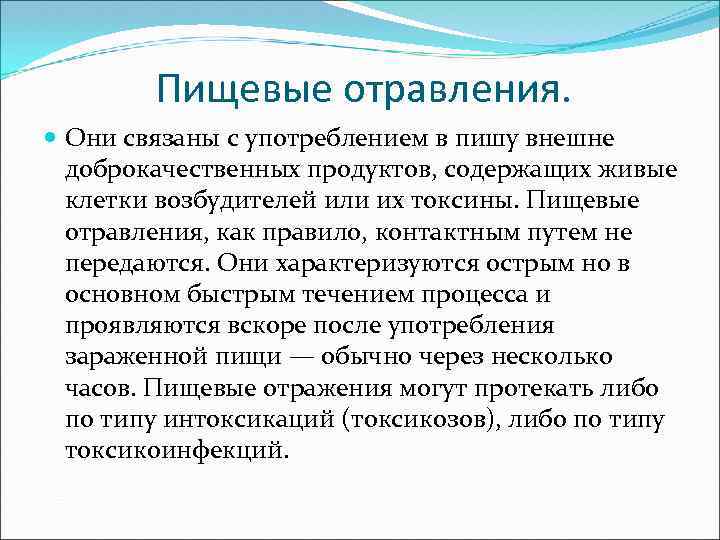 Пищевые отравления.

Они связаны с употреблением в пишу внешне доброкачественных продуктов, содержащих живые клетки возбудителей или их токсины. Пищевые отравления, как правило, контактным путем не передаются. Они характеризуются острым но в основном быстрым течением процесса и проявляются вскоре после употребления зараженной пищи — обычно через несколько часов. Пищевые отражения могут протекать либо по типу интоксикаций (токсикозов), либо по типу токсикоинфекций.